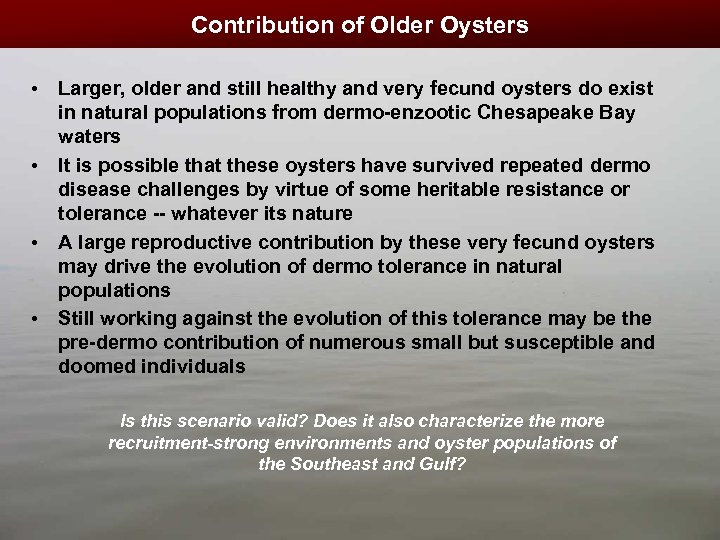 Contribution of Older Oysters

• Larger, older and still healthy and very fecund oysters do exist in natural populations from dermo-enzootic Chesapeake Bay waters

• It is possible that these oysters have survived repeated dermo disease challenges by virtue of some heritable resistance or tolerance -- whatever its nature

• A large reproductive contribution by these very fecund oysters may drive the evolution of dermo tolerance in natural populations

• Still working against the evolution of this tolerance may be the pre-dermo contribution of numerous small but susceptible and doomed individuals

Is this scenario valid? Does it also characterize the more recruitment-strong environments and oyster populations of the Southeast and Gulf?